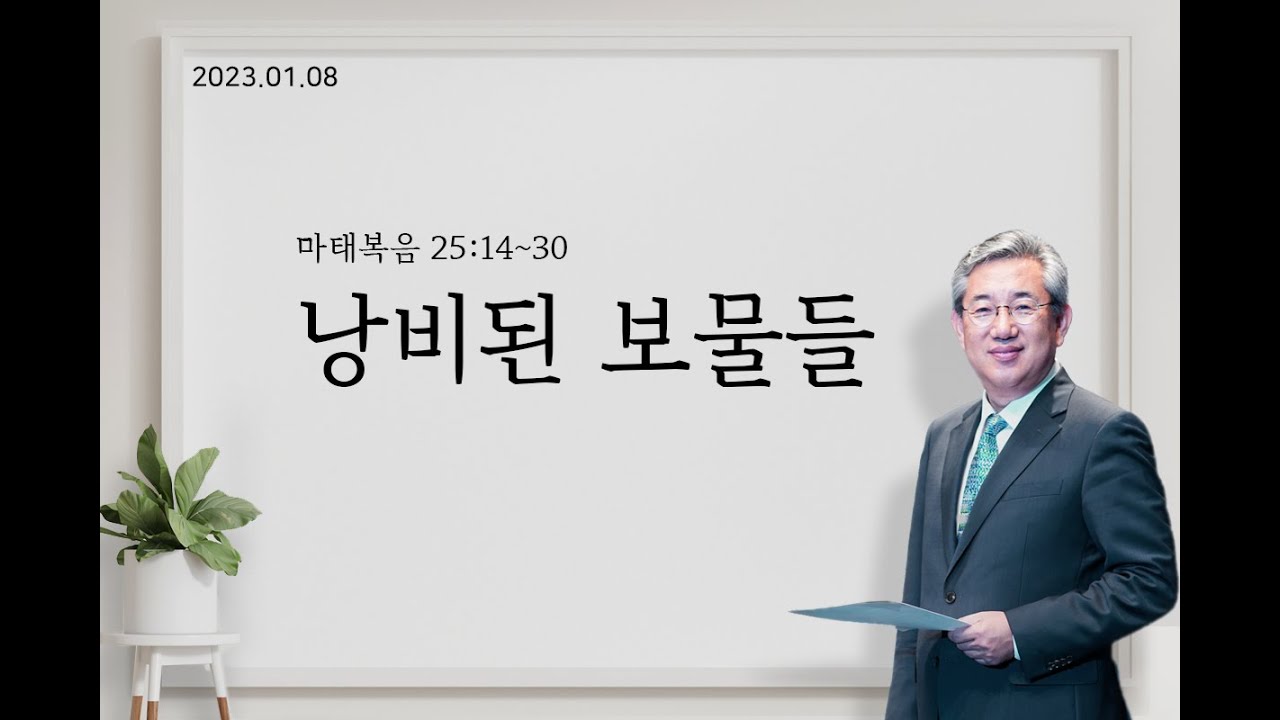 2023.01.08

마태복음 25:14~30

낭비된 보물들